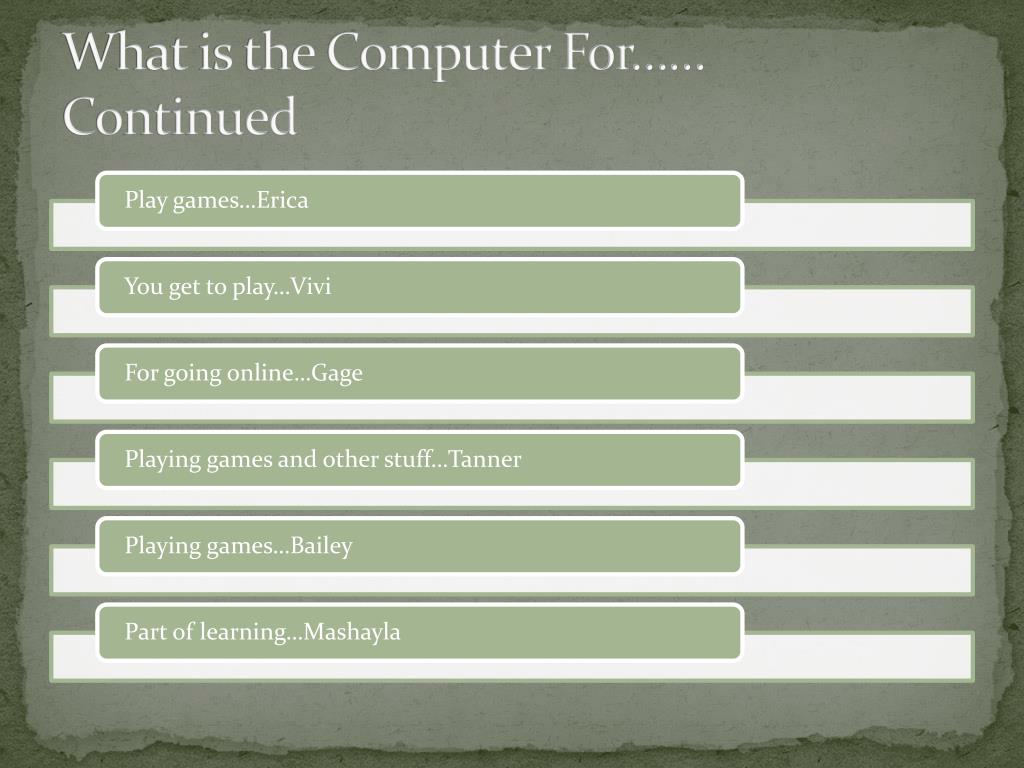 What is the Computer For…… Continued

Play games…Erica

You get to play…Vivi

For going online…Gage

Playing games and other stuff…Tanner

Playing games…Bailey

Part of learning…Mashayla